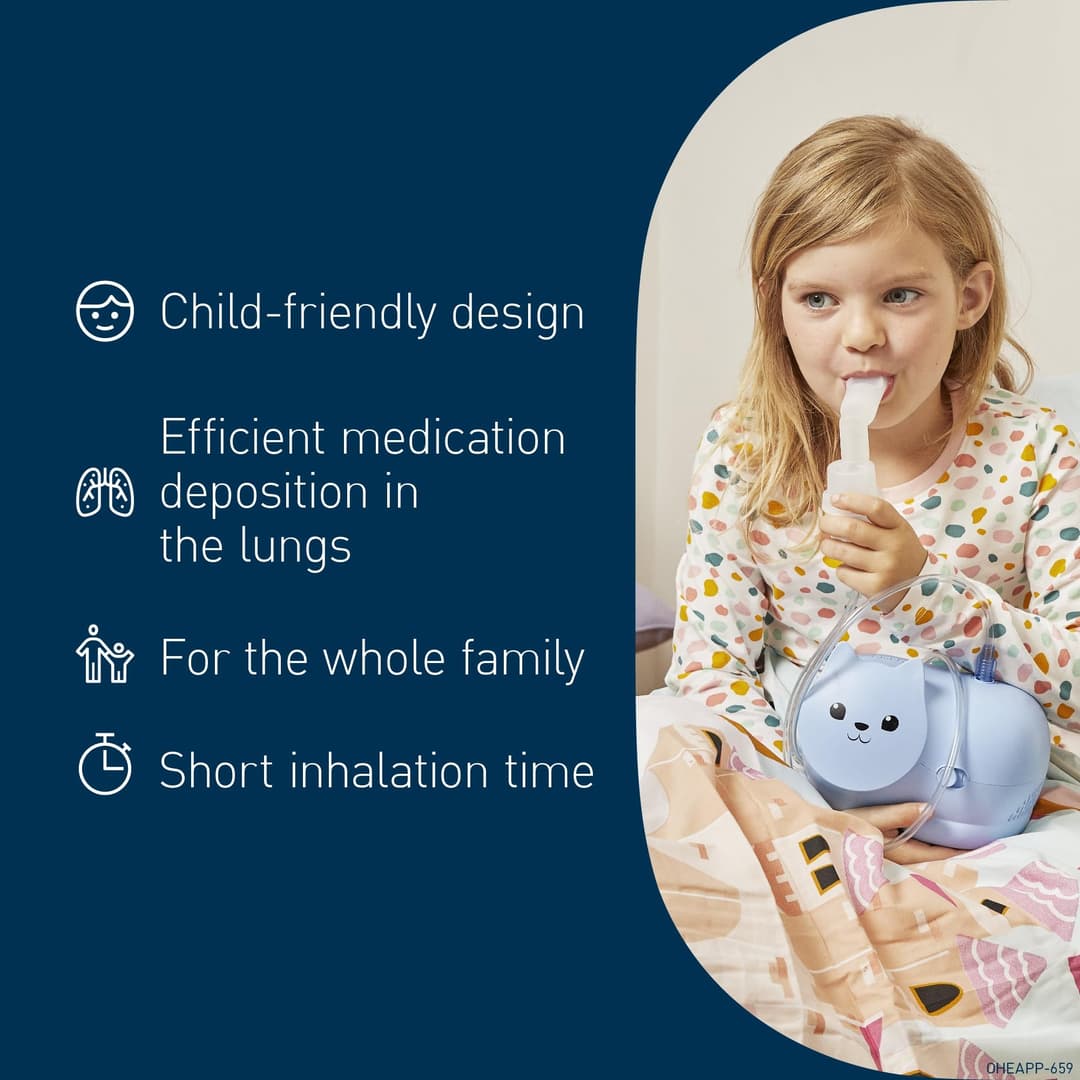 Child-friendly design

Efficient medication deposition in the lungs

For the whole family

Short inhalation time

OHEAPP-659